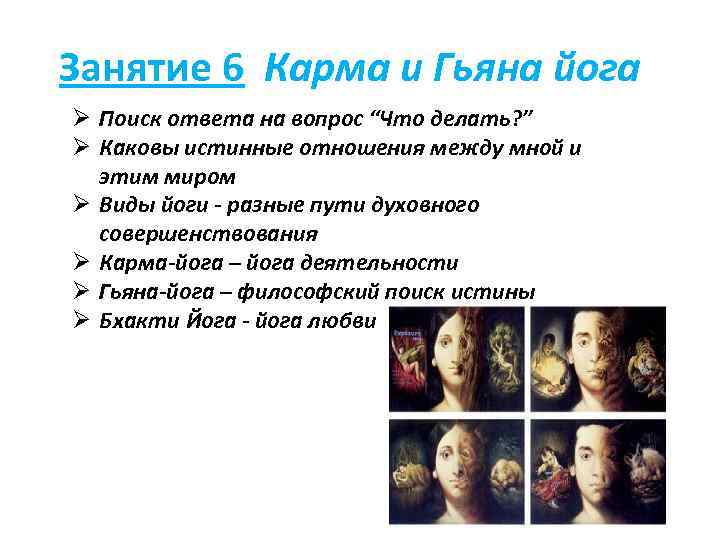 Занятие 6 Карма и Гьяна йога

➢ Поиск ответа на вопрос “Что делать?”
➢ Каковы истинные отношения между мной и этим миром
➢ Виды йоги - разные пути духовного совершенствования
➢ Карма-йога – йога деятельности
➢ Гьяна-йога – философский поиск истины
➢ Бхакти Йога - йога любви